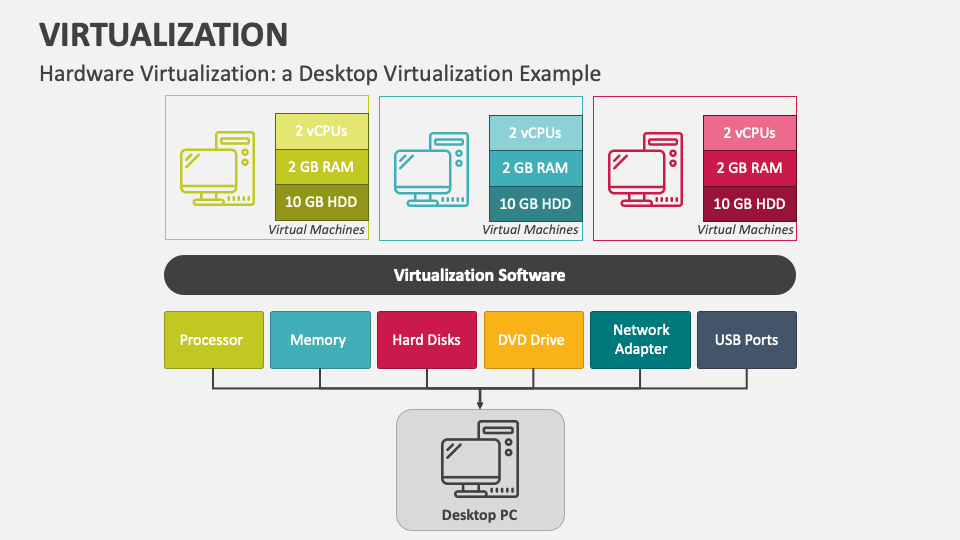 VIRTUALIZATION

Hardware Virtualization: a Desktop Virtualization Example

2 vCPUs
2 GB RAM
10 GB HDD
Virtual Machines

2 vCPUs
2 GB RAM
10 GB HDD
Virtual Machines

2 vCPUs
2 GB RAM
10 GB HDD
Virtual Machines

Virtualization Software

Processor

Memory

Hard Disks

DVD Drive

Network Adapter

USB Ports

Desktop PC